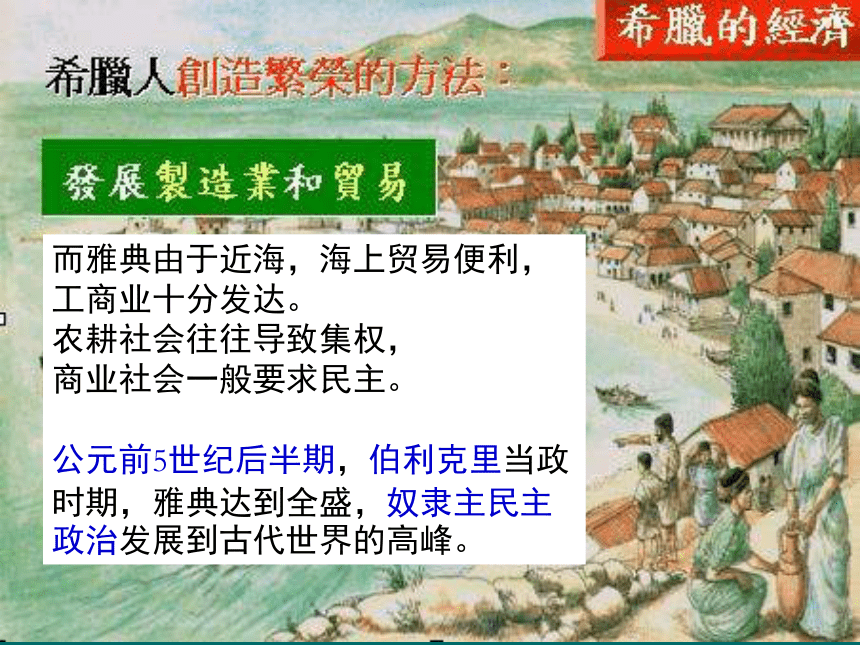 希臘的經濟

希臘人創造繁榮的方法：

發展製造業和貿易

而雅典由于近海，海上贸易便利，工商业十分发达。
农耕社会往往导致集权，
商业社会一般要求民主。

公元前5世纪后半期，伯利克里当政时期，雅典达到全盛，奴隶主民主政治发展到古代世界的高峰。